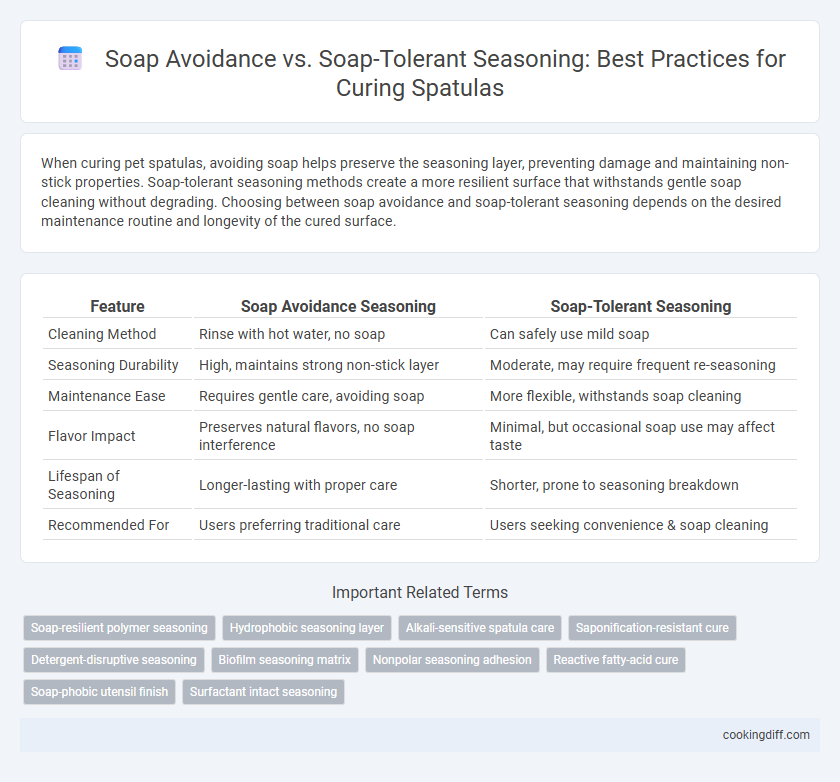 Soap Avoidance vs. Soap-Tolerant Seasoning: Best Practices for Curing Spatulas

When curing pet spatulas, avoiding soap helps preserve the seasoning layer, preventing damage and maintaining non-stick properties. Soap-tolerant seasoning methods create a more resilient surface that withstands gentle soap cleaning without degrading. Choosing between soap avoidance and soap-tolerant seasoning depends on the desired maintenance routine and longevity of the cured surface.

| Feature | Soap Avoidance Seasoning | Soap-Tolerant Seasoning |
|---|---|---|
| Cleaning Method | Rinse with hot water, no soap | Can safely use mild soap |
| Seasoning Durability | High, maintains strong non-stick layer | Moderate, may require frequent re-seasoning |
| Maintenance Ease | Requires gentle care, avoiding soap | More flexible, withstands soap cleaning |
| Flavor Impact | Preserves natural flavors, no soap interference | Minimal, but occasional soap use may affect taste |
| Lifespan of Seasoning | Longer-lasting with proper care | Shorter, prone to seasoning breakdown |
| Recommended For | Users preferring traditional care | Users seeking convenience & soap cleaning |

Important Related Terms

Soap-resilient polymer seasoning
Hydrophobic seasoning layer
Alkali-sensitive spatula care
Saponification-resistant cure
Detergent-disruptive seasoning
Biofilm seasoning matrix
Nonpolar seasoning adhesion
Reactive fatty-acid cure
Soap-phobic utensil finish
Surfactant intact seasoning

cookingdiff.com